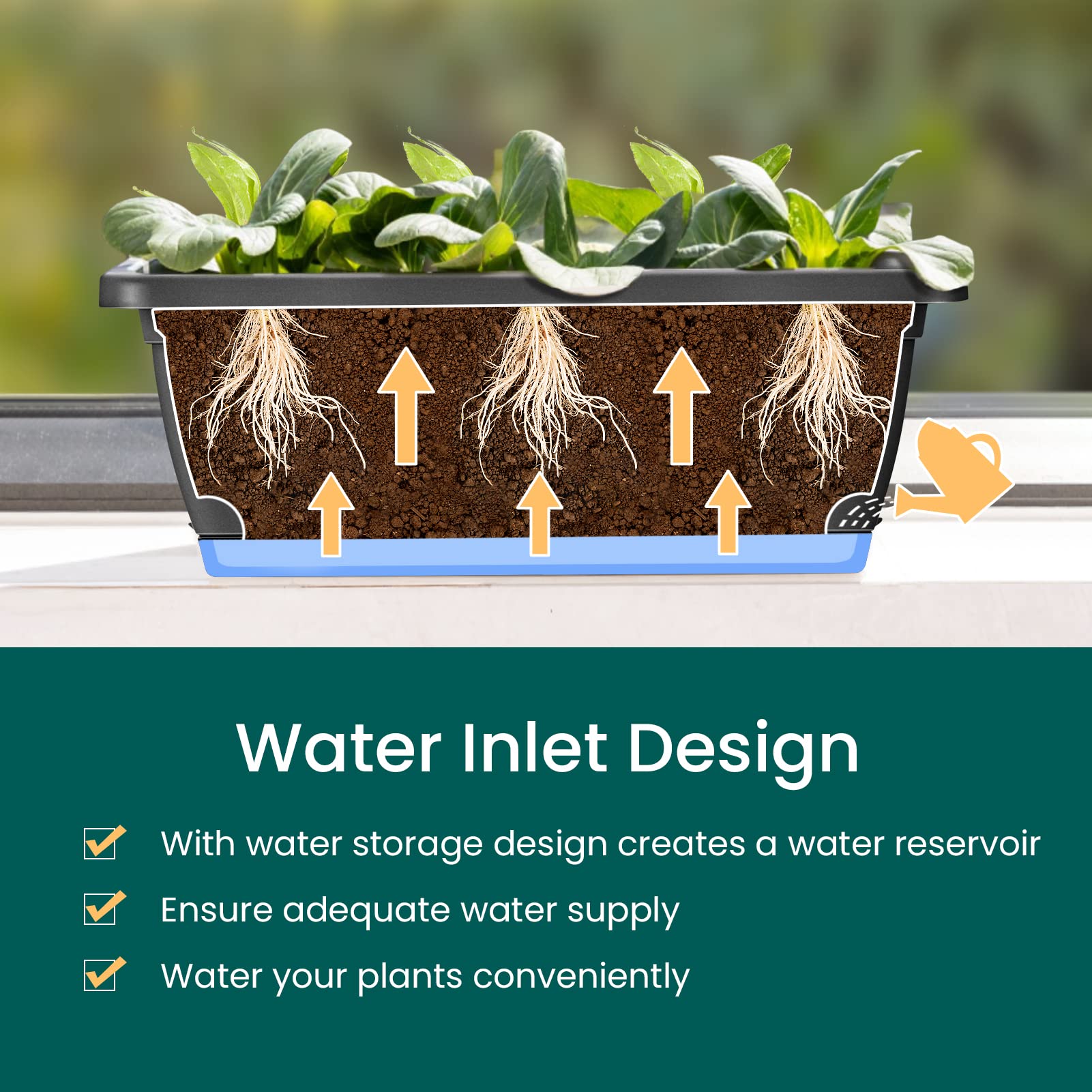 Water Inlet Design

With water storage design creates a water reservoir

Ensure adequate water supply

Water your plants conveniently